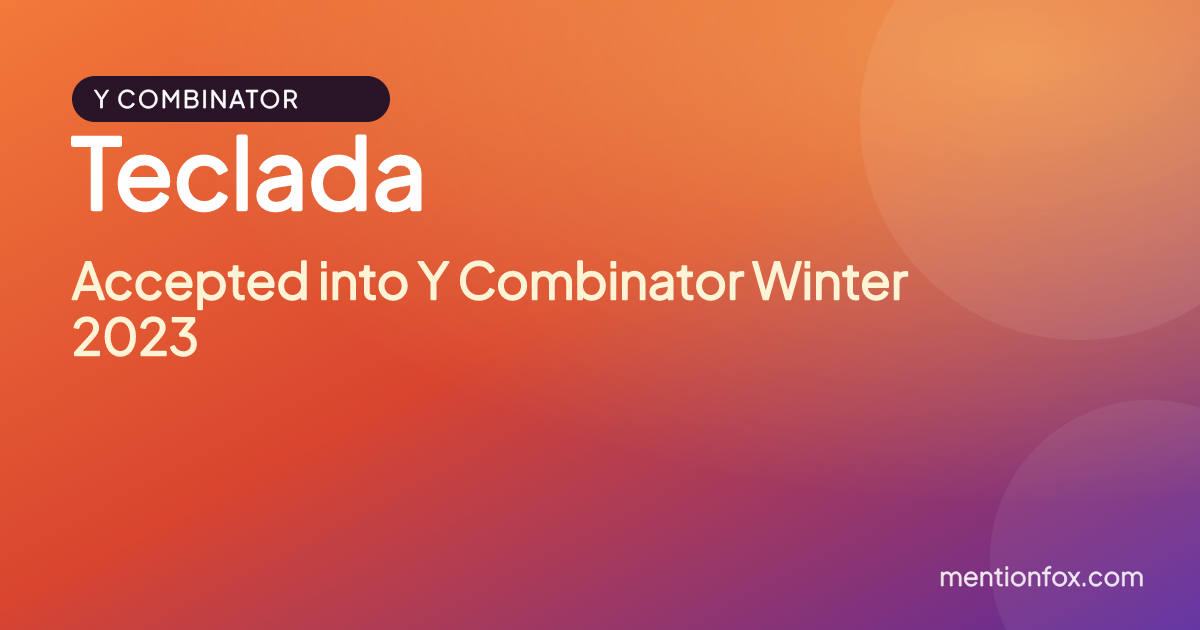 Y COMBINATOR

Teclada

Accepted into Y Combinator Winter 2023

mentionfox.com